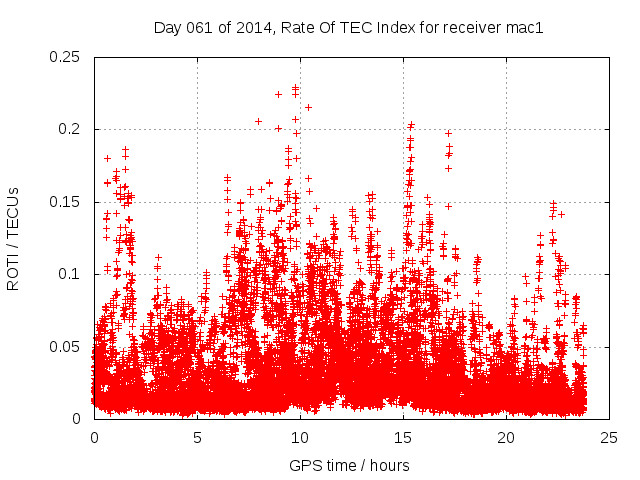 Day 061 of 2014, Rate Of TEC Index for receiver mac1

ROTI / TECUs

0.25
0.2
0.15
0.1
0.05
0

0
5
10
15
20
25

GPS time / hours